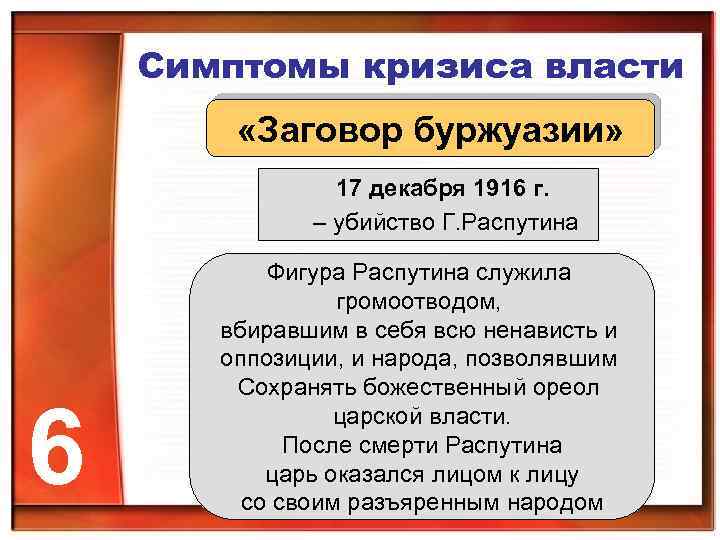 Симптомы кризиса власти

«Заговор буржуазии»

17 декабря 1916 г.
– убийство Г.Распутина

Фигура Распутина служила громоотводом, вбиравшим в себя всю ненависть и оппозиции, и народа, позволявшим Сохранять божественный ореол царской власти.
После смерти Распутина царь оказался лицом к лицу со своим разъяренным народом

6